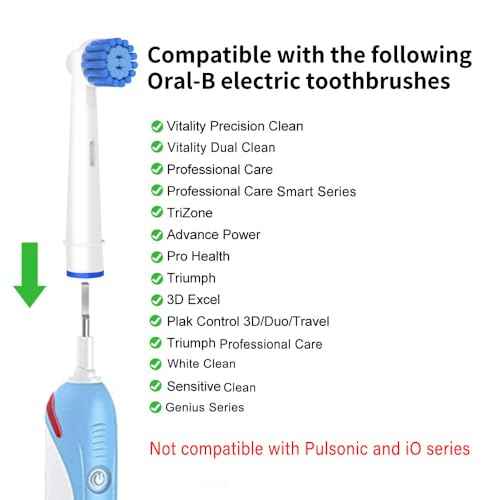 Compatible with the following Oral-B electric toothbrushes

Vitality Precision Clean
Vitality Dual Clean
Professional Care
Professional Care Smart Series
TriZone
Advance Power
Pro Health
Triumph
3D Excel
Plak Control 3D/Duo/Travel
Triumph Professional Care
White Clean
Sensitive Clean
Genius Series

Not compatible with Pulsonic and iO series